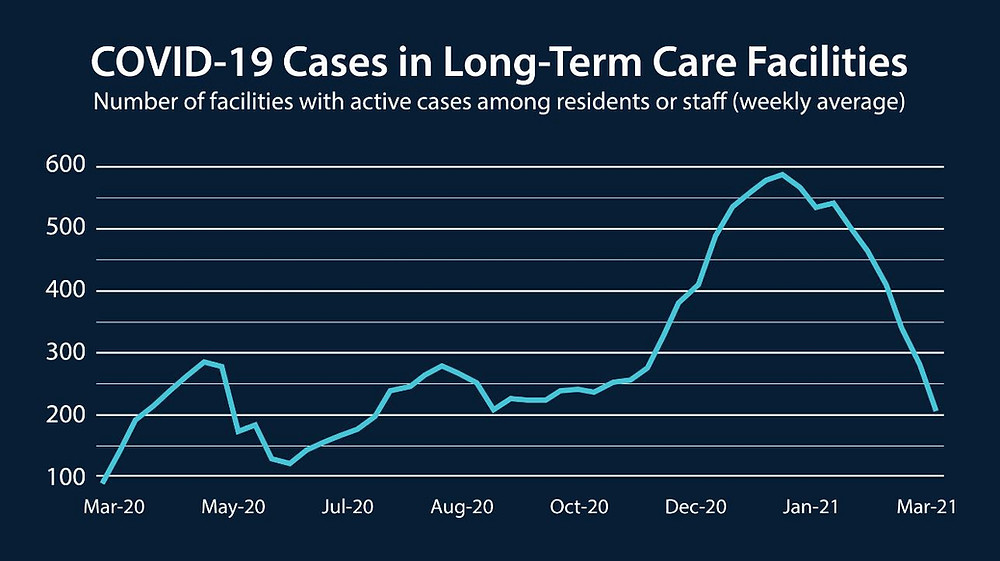 COVID-19 Cases in Long-Term Care Facilities
Number of facilities with active cases among residents or staff (weekly average)

600
500
400
300
200
100

Mar-20
May-20
Jul-20
Aug-20
Oct-20
Dec-20
Jan-21
Mar-21